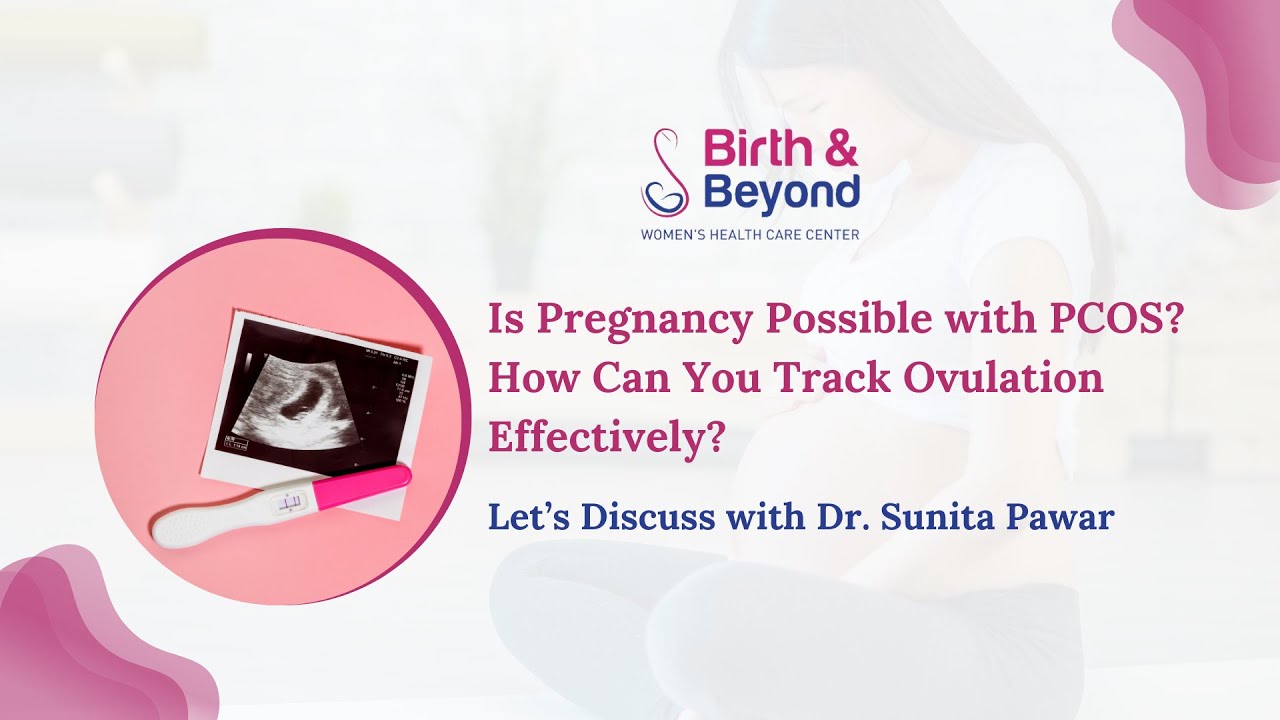 Birth & Beyond
WOMEN'S HEALTH CARE CENTER

Is Pregnancy Possible with PCOS? How Can You Track Ovulation Effectively?

Let's Discuss with Dr. Sunita Pawar